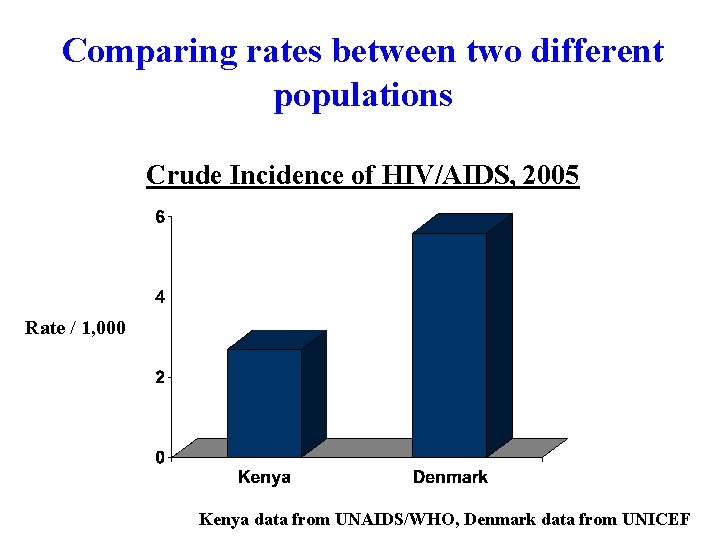 Comparing rates between two different populations

Crude Incidence of HIV/AIDS, 2005

Rate / 1,000

6
4
2
0

Kenya
Denmark

Kenya data from UNAIDS/WHO, Denmark data from UNICEF